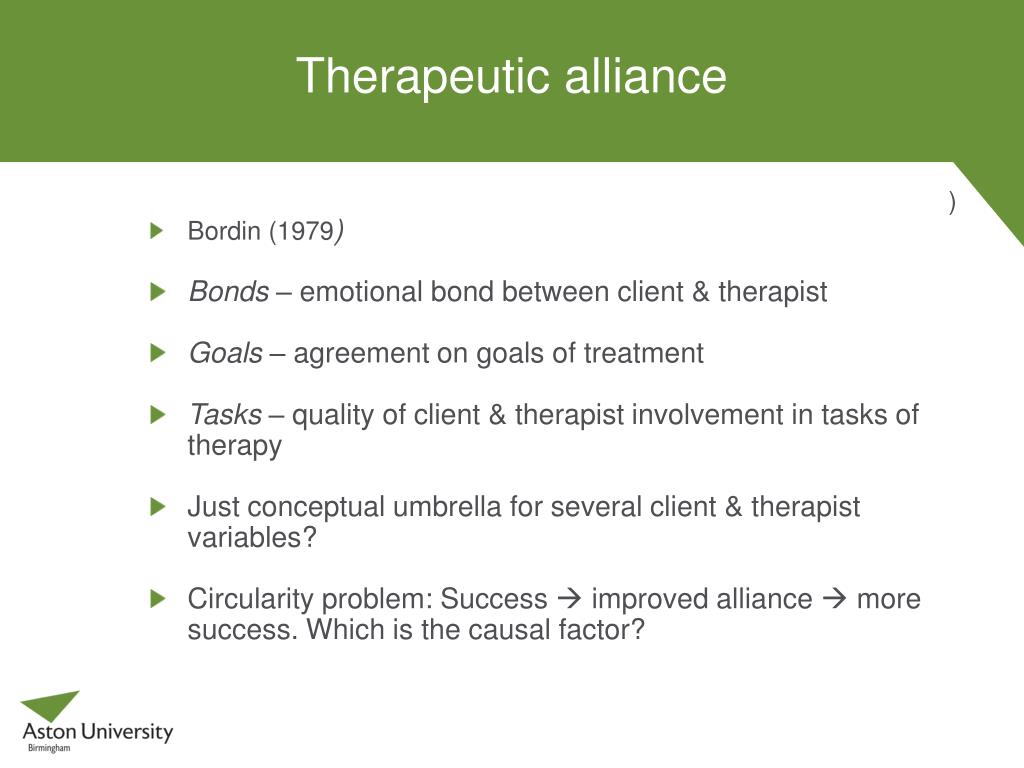 Therapeutic alliance

)

Bordin (1979)

Bonds – emotional bond between client & therapist

Goals – agreement on goals of treatment

Tasks – quality of client & therapist involvement in tasks of therapy

Just conceptual umbrella for several client & therapist variables?

Circularity problem: Success → improved alliance → more success. Which is the causal factor?

Aston University
Birmingham